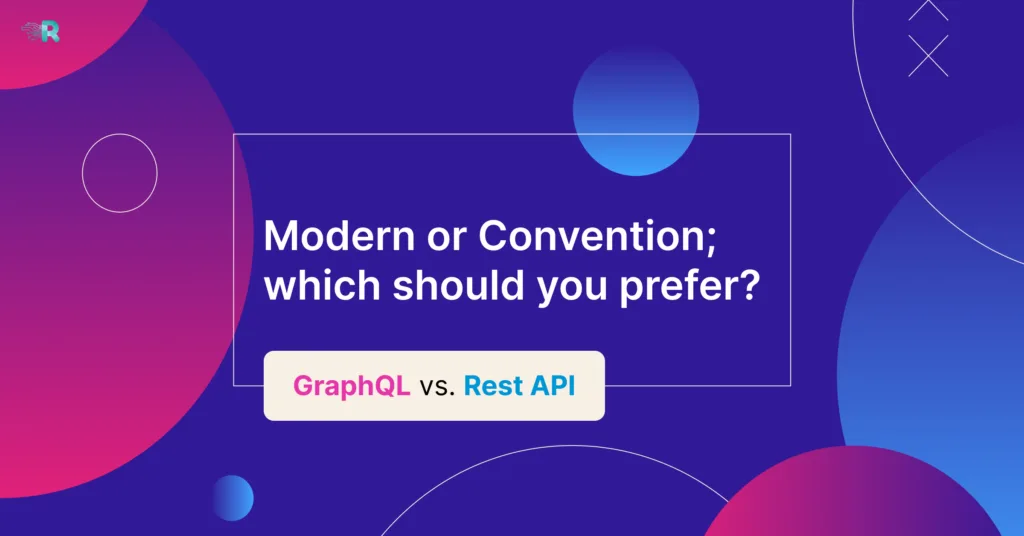 R

Modern or Convention; which should you prefer?

GraphQL vs. Rest API